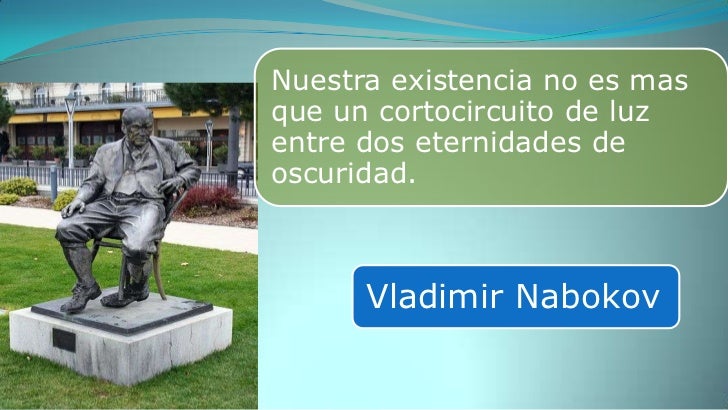 Nuestra existencia no es mas que un cortocircuito de luz entre dos eternidades de oscuridad.

Vladimir Nabokov